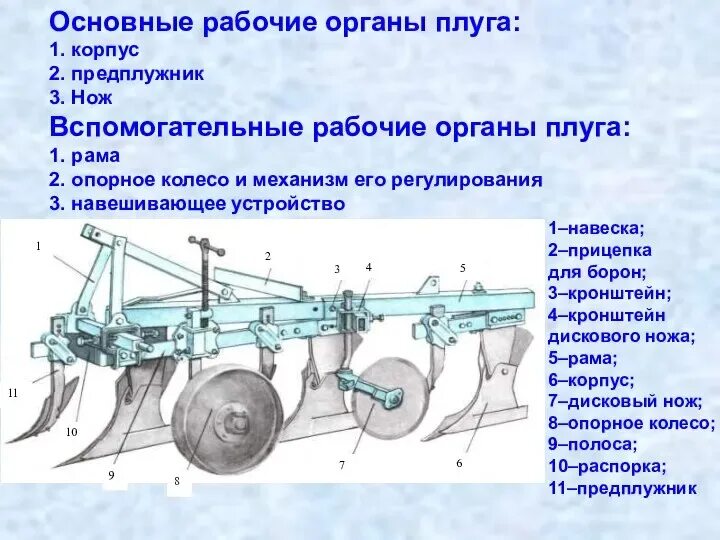 Основные рабочие органы плуга:
1. корпус
2. предплужник
3. Нож
Вспомогательные рабочие органы плуга:
1. рама
2. опорное колесо и механизм его регулирования
3. навешивающее устройство

1
2
3
4
5
11
10
9
8
7
6

1–навеска;
2–прицепка для борон;
3–кронштейн;
4–кронштейн дискового ножа;
5–рама;
6–корпус;
7–дисковый нож;
8–опорное колесо;
9–полоса;
10–распорка;
11–предплужник